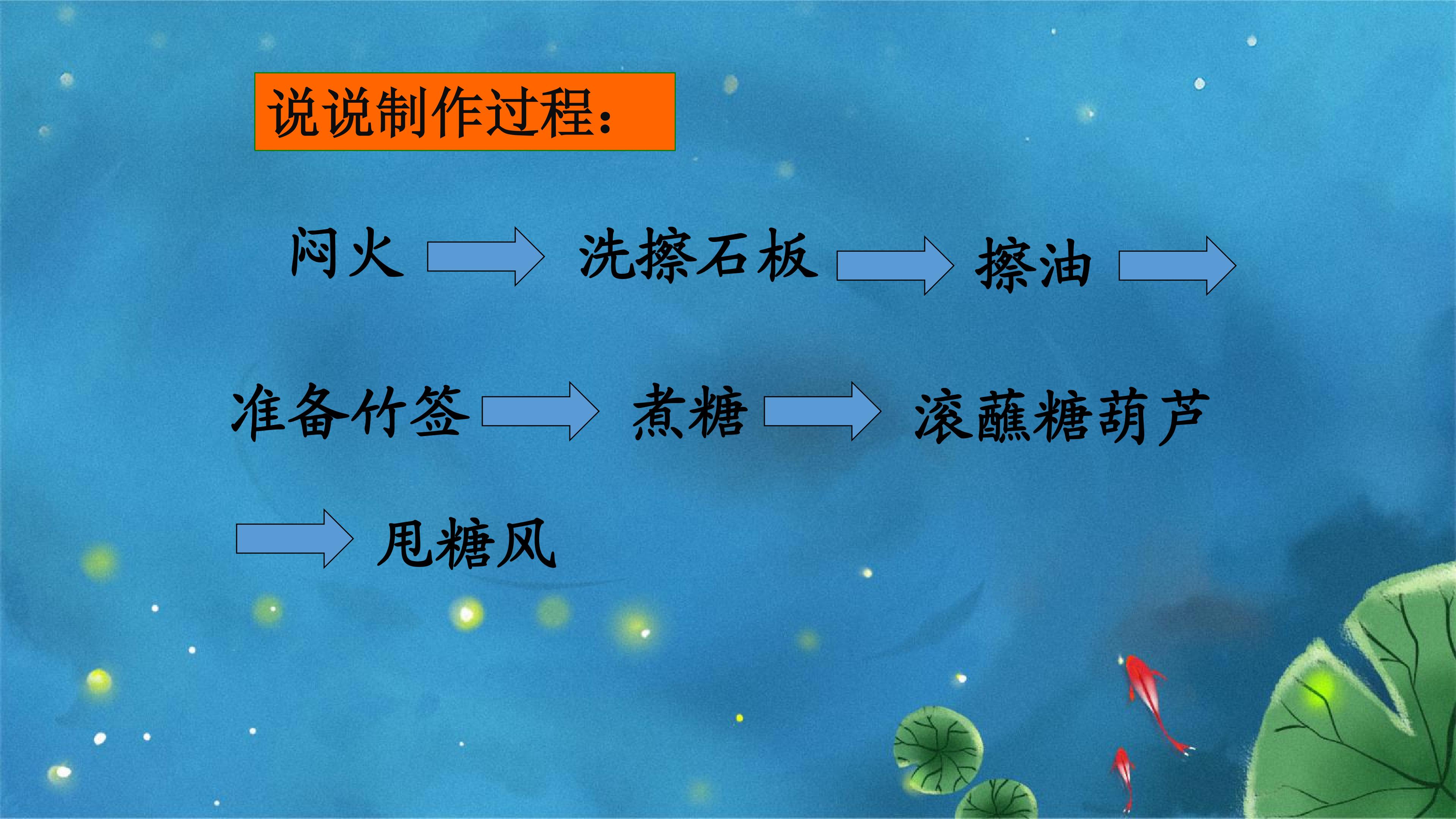 说说制作过程：

闷火 → 洗擦石板 → 擦油 →

准备竹签 → 煮糖 → 滚蘸糖葫芦

→ 甩糖风